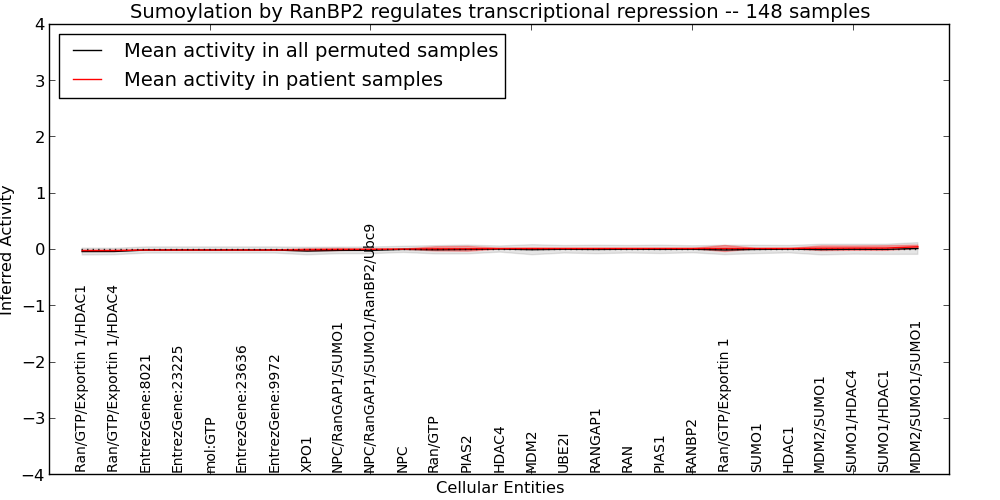 Sumoylation by RanBP2 regulates transcriptional repression -- 148 samples

Mean activity in all permuted samples
Mean activity in patient samples

Inferred Activity

4
3
2
1
0
−1
−2
−3
−4

Ran/GTP/Exportin 1/HDAC1
Ran/GTP/Exportin 1/HDAC4
EntrezGene:8021
EntrezGene:23225
mol:GTP
EntrezGene:23636
EntrezGene:9972
XPO1
NPC/RanGAP1/SUMO1
NPC/RanGAP1/SUMO1/RanBP2/Ubc9
NPC
Ran/GTP
PIAS2
HDAC4
MDM2
UBE2I
RANGAP1
RAN
PIAS1
RANBP2
Ran/GTP/Exportin 1
SUMO1
HDAC1
MDM2/SUMO1
SUMO1/HDAC4
SUMO1/HDAC1
MDM2/SUMO1/SUMO1

Cellular Entities